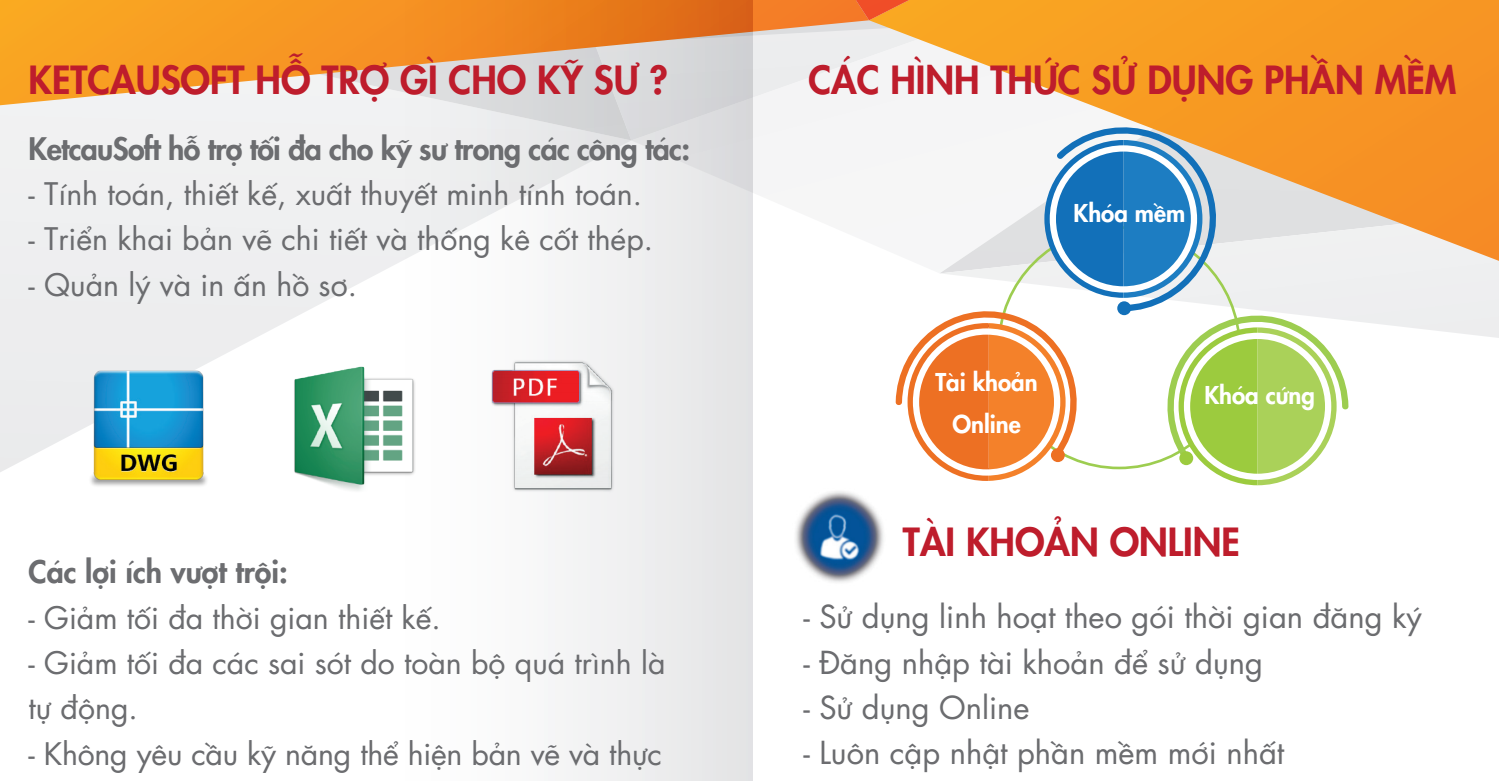 KETCAUSOFT HỖ TRỢ GÌ CHO KỸ SƯ ?

KetcauSoft hỗ trợ tối đa cho kỹ sư trong các công tác:
- Tính toán, thiết kế, xuất thuyết minh tính toán.
- Triển khai bản vẽ chi tiết và thống kê cốt thép.
- Quản lý và in ấn hồ sơ.

DWG

X

PDF

Các lợi ích vượt trội:
- Giảm tối đa thời gian thiết kế.
- Giảm tối đa các sai sót do toàn bộ quá trình là tự động.
- Không yêu cầu kỹ năng thể hiện bản vẽ và thực

CÁC HÌNH THỨC SỬ DỤNG PHẦN MỀM

Khóa mềm

Tài khoản Online

Khóa cứng

TÀI KHOẢN ONLINE

- Sử dụng linh hoạt theo gói thời gian đăng ký
- Đăng nhập tài khoản để sử dụng
- Sử dụng Online
- Luôn cập nhật phần mềm mới nhất